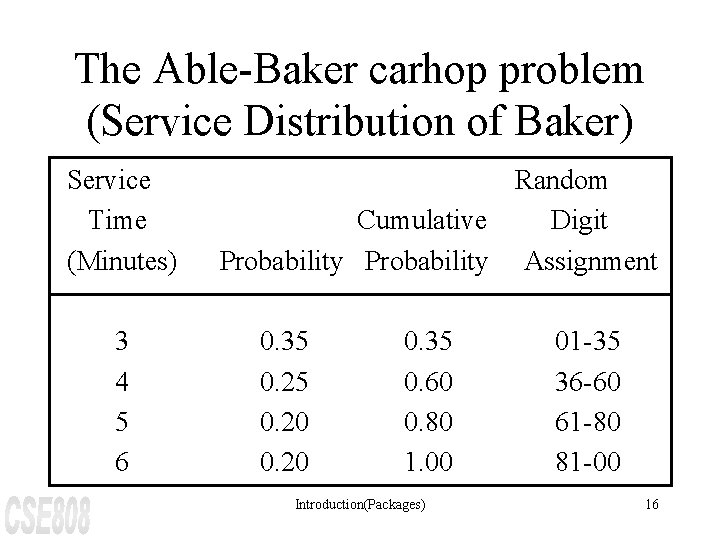 The Able-Baker carhop problem
(Service Distribution of Baker)

| Service Time (Minutes) | Probability | Cumulative Probability | Random Digit Assignment |
|---|---|---|---|
| 3 | 0.35 | 0.35 | 01-35 |
| 4 | 0.25 | 0.60 | 36-60 |
| 5 | 0.20 | 0.80 | 61-80 |
| 6 | 0.20 | 1.00 | 81-00 |

CSE808

Introduction(Packages)

16